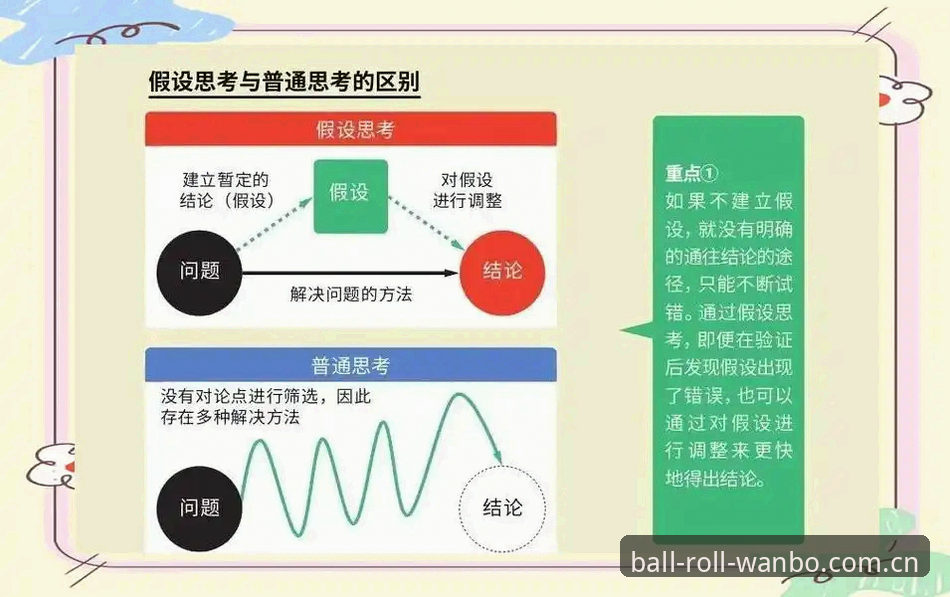 假设思考与普通思考的区别

假设思考

建立暂定的结论（假设）

假设

对假设进行调整

问题

结论

解决问题的方法

普通思考

没有对论点进行筛选，因此存在多种解决方法

问题

结论

重点①
如果不建立假设，就没有明确的通往结论的途径，只能不断试错。通过假设思考，即便在验证后发现假设出现了错误，也可以通过对假设进行调整来更快地得出结论。

ball-roll-wanbo.com.cn